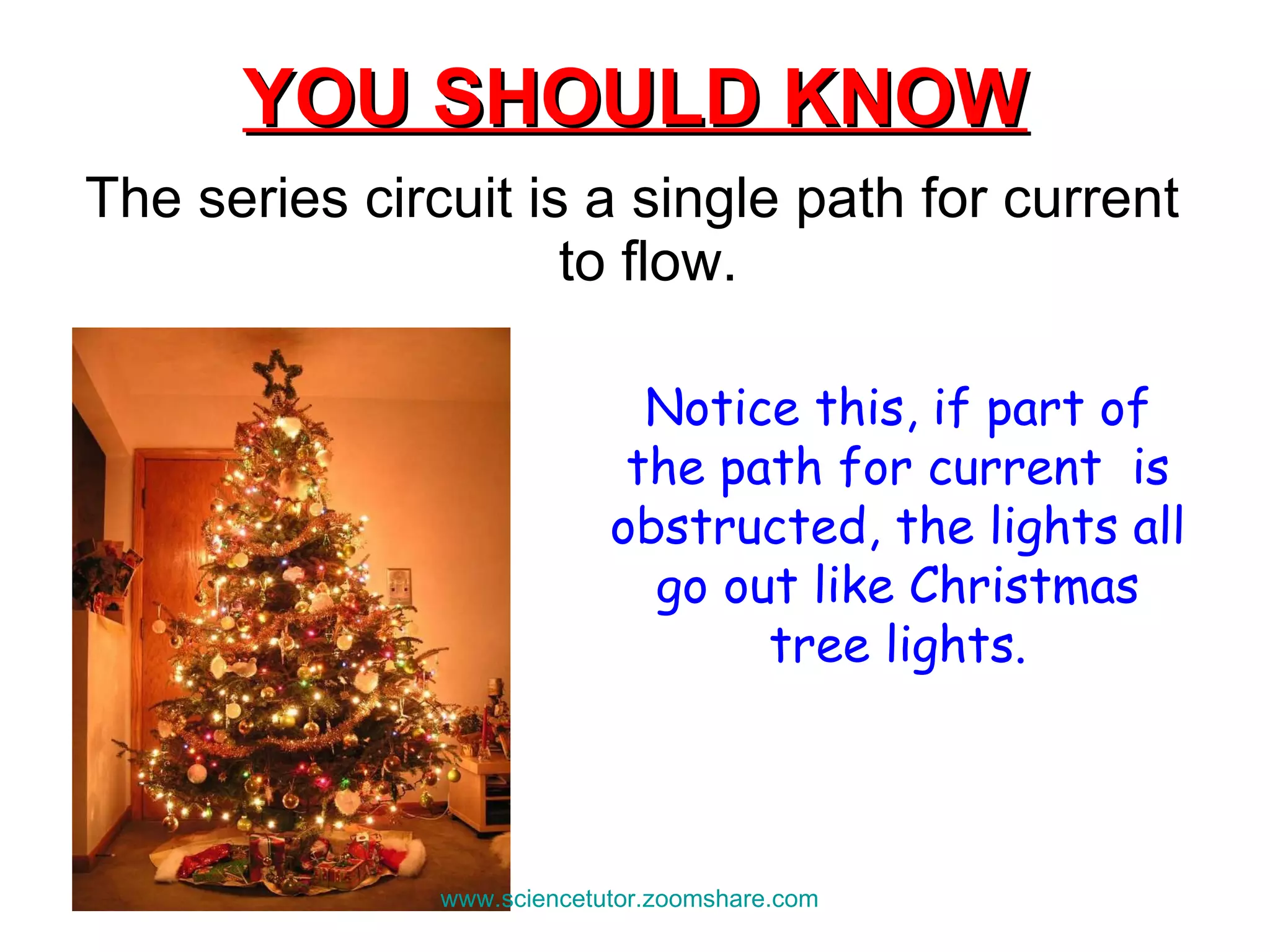 YOU SHOULD KNOW

The series circuit is a single path for current to flow.

Notice this, if part of the path for current is obstructed, the lights all go out like Christmas tree lights.

www.sciencetutor.zoomshare.com